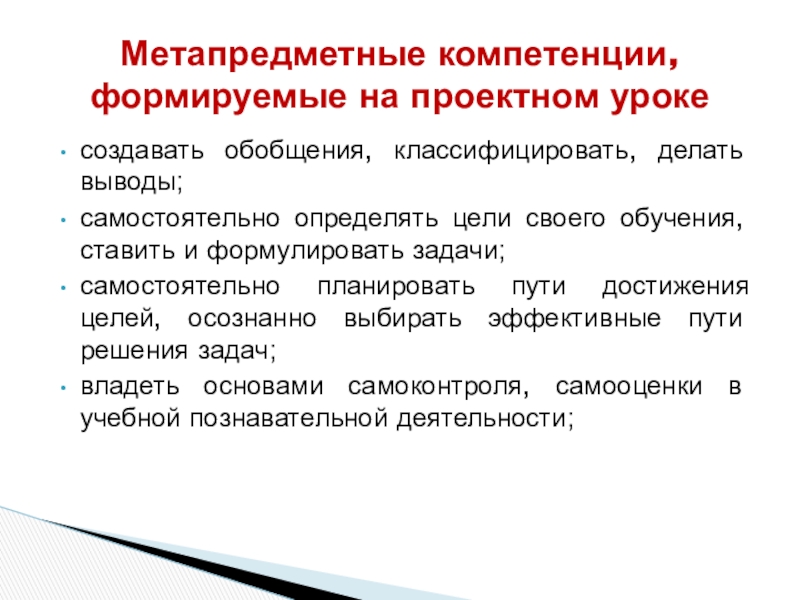 Метапредметные компетенции, формируемые на проектном уроке

• создавать обобщения, классифицировать, делать выводы;
• самостоятельно определять цели своего обучения, ставить и формулировать задачи;
• самостоятельно планировать пути достижения целей, осознанно выбирать эффективные пути решения задач;
• владеть основами самоконтроля, самооценки в учебной познавательной деятельности;